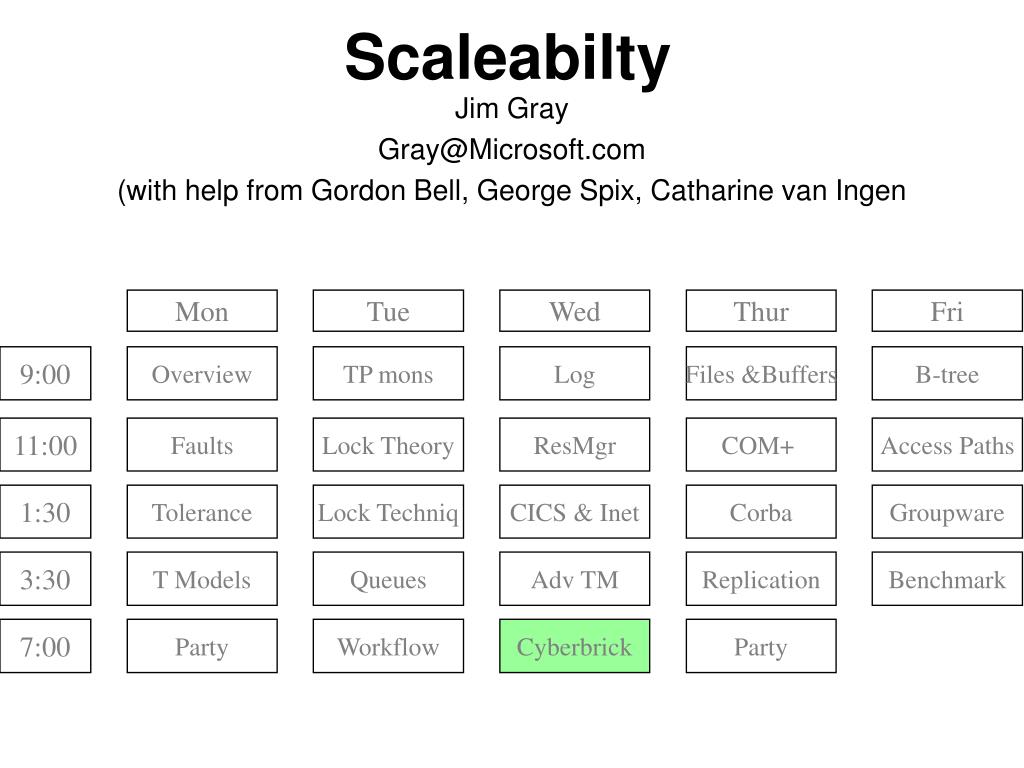 Scaleabilty
Jim Gray
Gray@Microsoft.com
(with help from Gordon Bell, George Spix, Catharine van Ingen

| | Mon | Tue | Wed | Thur | Fri |
|---|---|---|---|---|---|
| 9:00 | Overview | TP mons | Log | Files &Buffers | B-tree |
| 11:00 | Faults | Lock Theory | ResMgr | COM+ | Access Paths |
| 1:30 | Tolerance | Lock Techniq | CICS & Inet | Corba | Groupware |
| 3:30 | T Models | Queues | Adv TM | Replication | Benchmark |
| 7:00 | Party | Workflow | Cyberbrick | Party | |